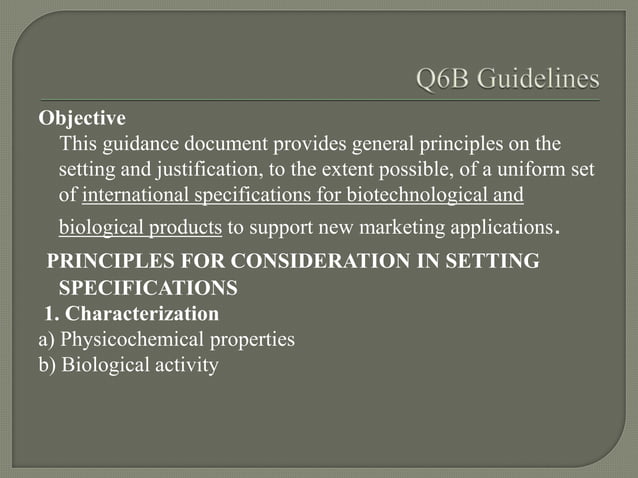 Q6B Guidelines

Objective

This guidance document provides general principles on the setting and justification, to the extent possible, of a uniform set of international specifications for biotechnological and biological products to support new marketing applications.

PRINCIPLES FOR CONSIDERATION IN SETTING SPECIFICATIONS

1. Characterization

a) Physicochemical properties

b) Biological activity